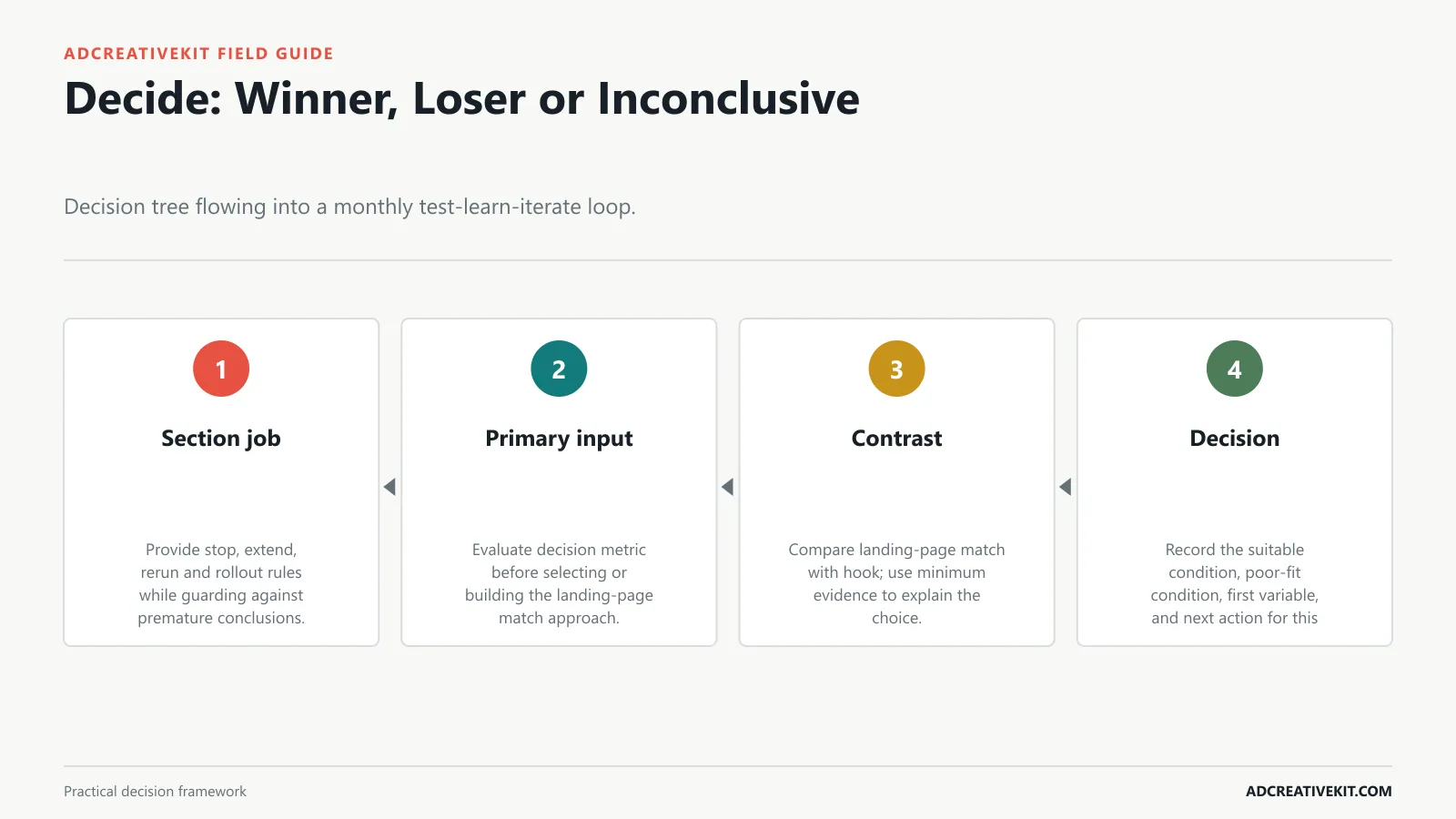 ADCREATIVEKIT FIELD GUIDE

Decide: Winner, Loser or Inconclusive

Decision tree flowing into a monthly test-learn-iterate loop.

1

Section job

Provide stop, extend, rerun and rollout rules while guarding against premature conclusions.

2

Primary input

Evaluate decision metric before selecting or building the landing-page match approach.

3

Contrast

Compare landing-page match with hook; use minimum evidence to explain the choice.

4

Decision

Record the suitable condition, poor-fit condition, first variable, and next action for this

Practical decision framework

ADCREATIVEKIT.COM